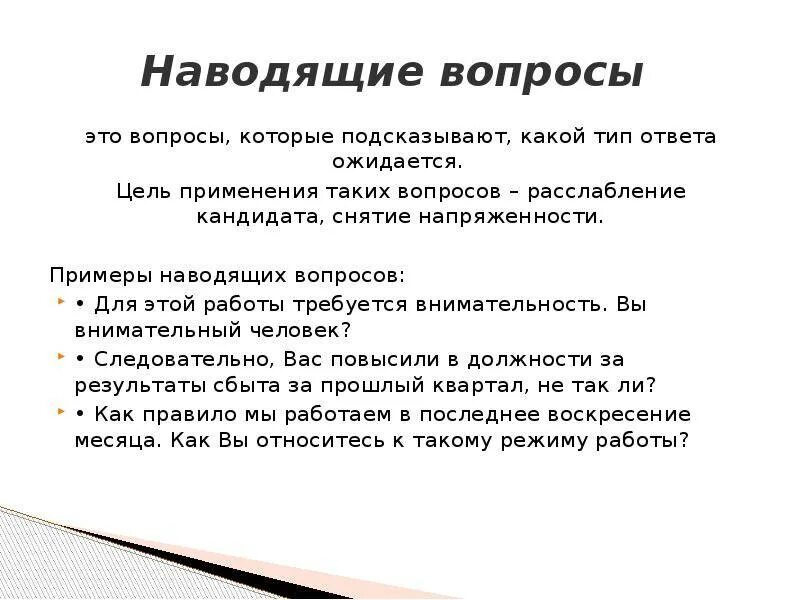 Наводящие вопросы

это вопросы, которые подсказывают, какой тип ответа ожидается.

Цель применения таких вопросов – расслабление кандидата, снятие напряженности.

Примеры наводящих вопросов:

• Для этой работы требуется внимательность. Вы внимательный человек?

• Следовательно, Вас повысили в должности за результаты сбыта за прошлый квартал, не так ли?

• Как правило мы работаем в последнее воскресение месяца. Как Вы относитесь к такому режиму работы?